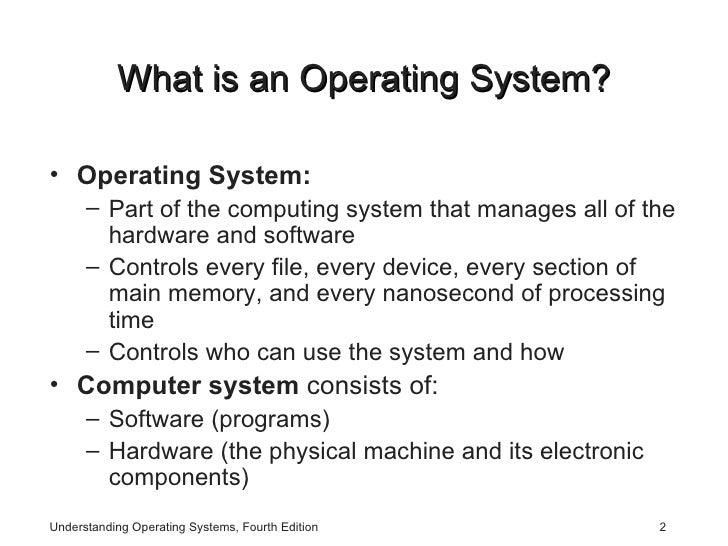 What is an Operating System?

• Operating System:
  – Part of the computing system that manages all of the hardware and software
  – Controls every file, every device, every section of main memory, and every nanosecond of processing time
  – Controls who can use the system and how
• Computer system consists of:
  – Software (programs)
  – Hardware (the physical machine and its electronic components)

Understanding Operating Systems, Fourth Edition

2